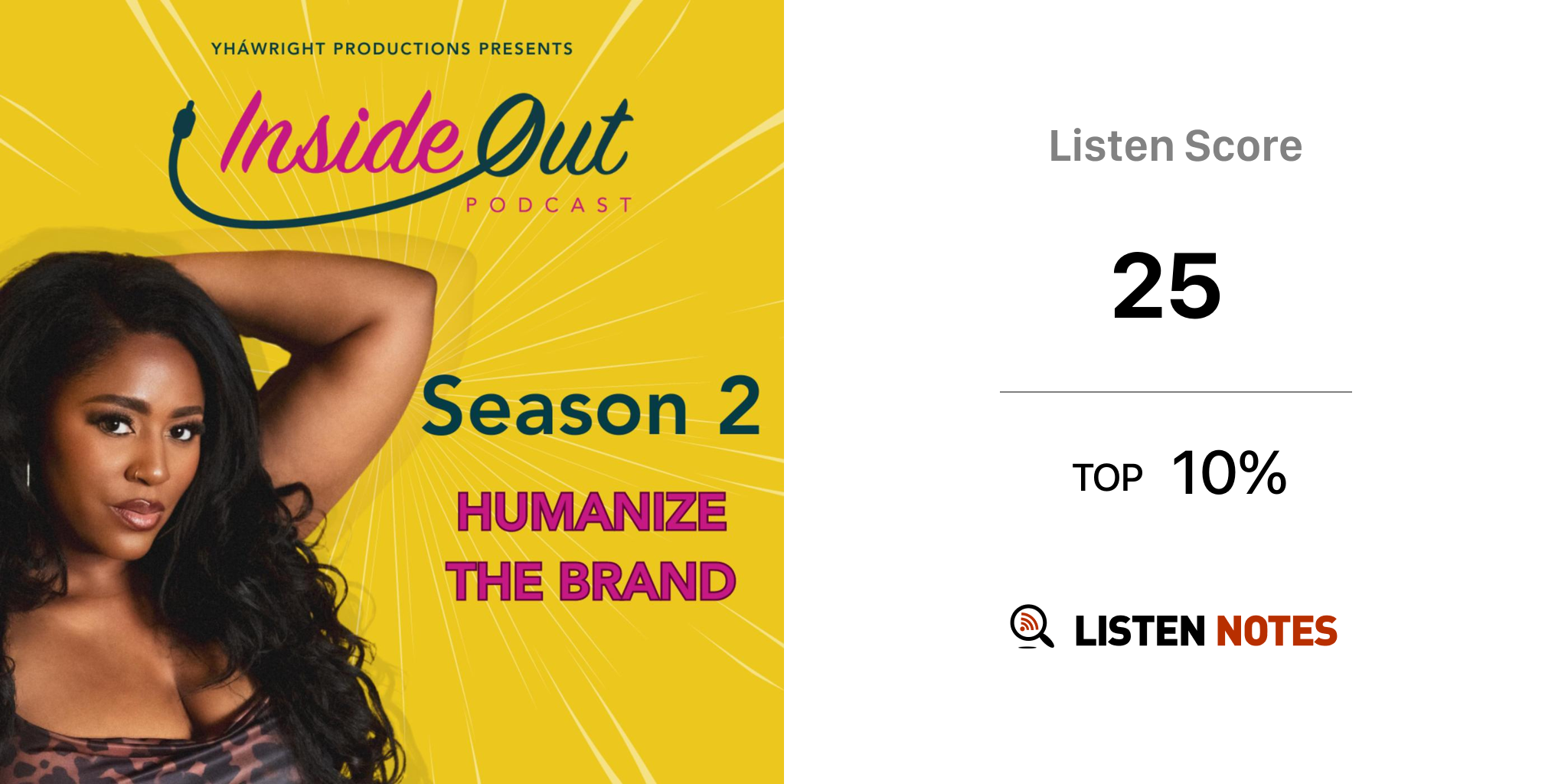 YHÁWRIGHT PRODUCTIONS PRESENTS

Inside Out

PODCAST

Season 2

HUMANIZE THE BRAND

Listen Score

25

TOP 10%

LISTEN NOTES